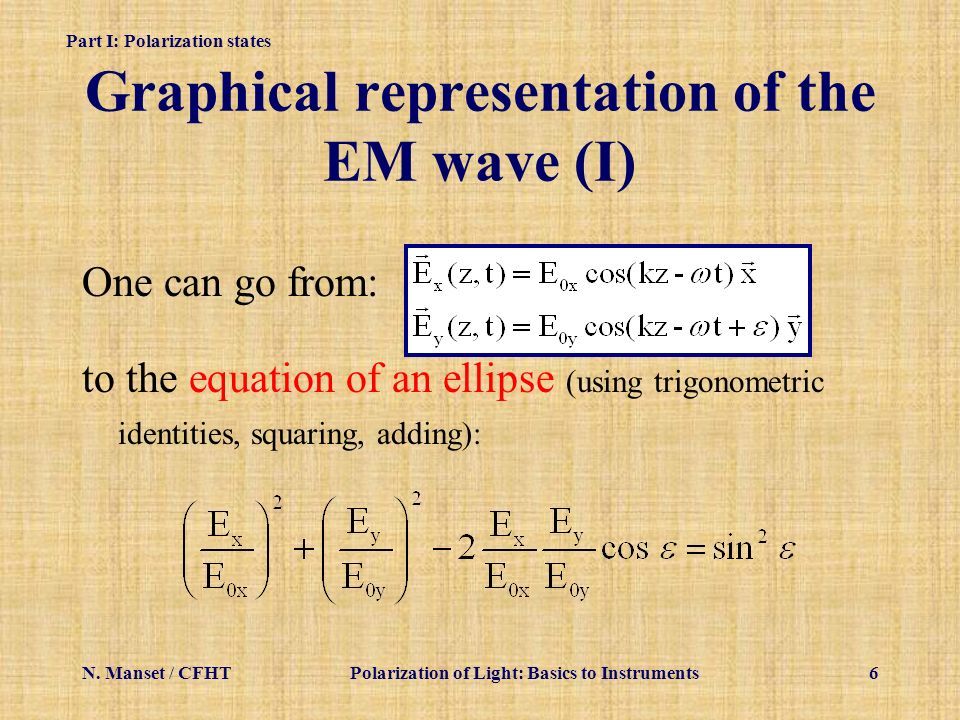 Part I: Polarization states

Graphical representation of the EM wave (I)

One can go from: $\vec{E}_x(z,t) = E_{0x}\cos(kz - \omega t)\,\vec{x}$
$\vec{E}_y(z,t) = E_{0y}\cos(kz - \omega t + \varepsilon)\,\vec{y}$

to the equation of an ellipse (using trigonometric identities, squaring, adding):

$\left(\frac{E_x}{E_{0x}}\right)^2 + \left(\frac{E_y}{E_{0y}}\right)^2 - 2\frac{E_x}{E_{0x}}\frac{E_y}{E_{0y}}\cos\varepsilon = \sin^2\varepsilon$

N. Manset / CFHT     Polarization of Light: Basics to Instruments     6